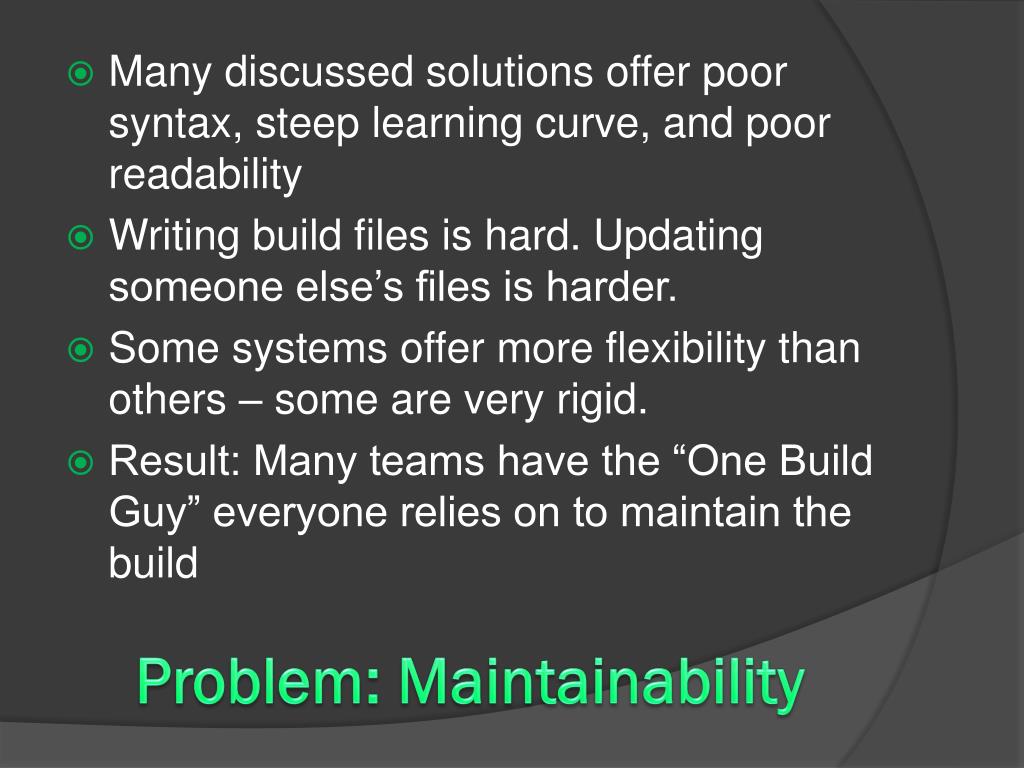 Many discussed solutions offer poor syntax, steep learning curve, and poor readability

Writing build files is hard. Updating someone else’s files is harder.

Some systems offer more flexibility than others – some are very rigid.

Result: Many teams have the “One Build Guy” everyone relies on to maintain the build

Problem: Maintainability